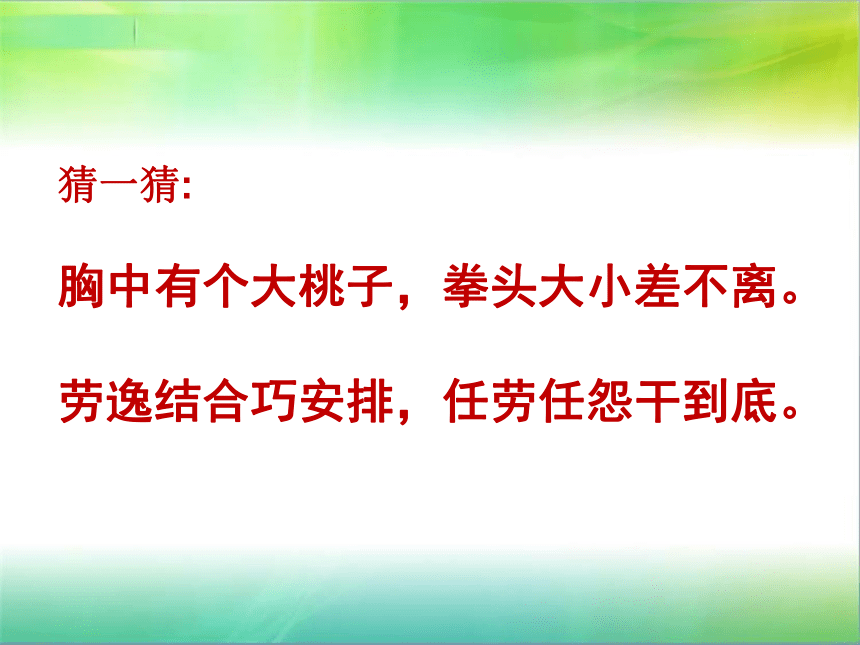 猜一猜:

胸中有个大桃子，拳头大小差不离。

劳逸结合巧安排，任劳任怨干到底。